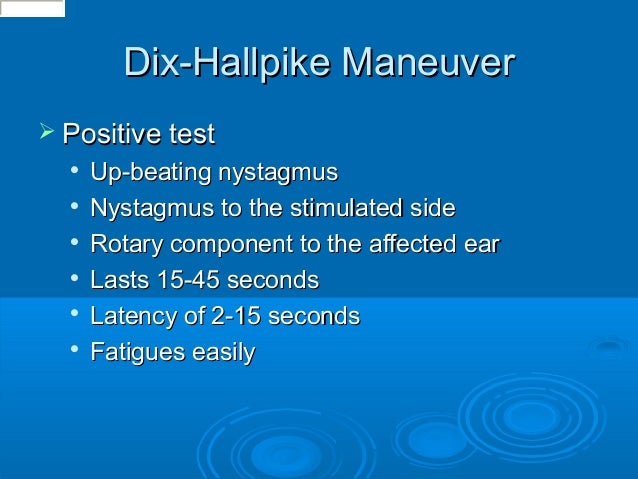 Dix-Hallpike Maneuver

➢ Positive test
• Up-beating nystagmus
• Nystagmus to the stimulated side
• Rotary component to the affected ear
• Lasts 15-45 seconds
• Latency of 2-15 seconds
• Fatigues easily